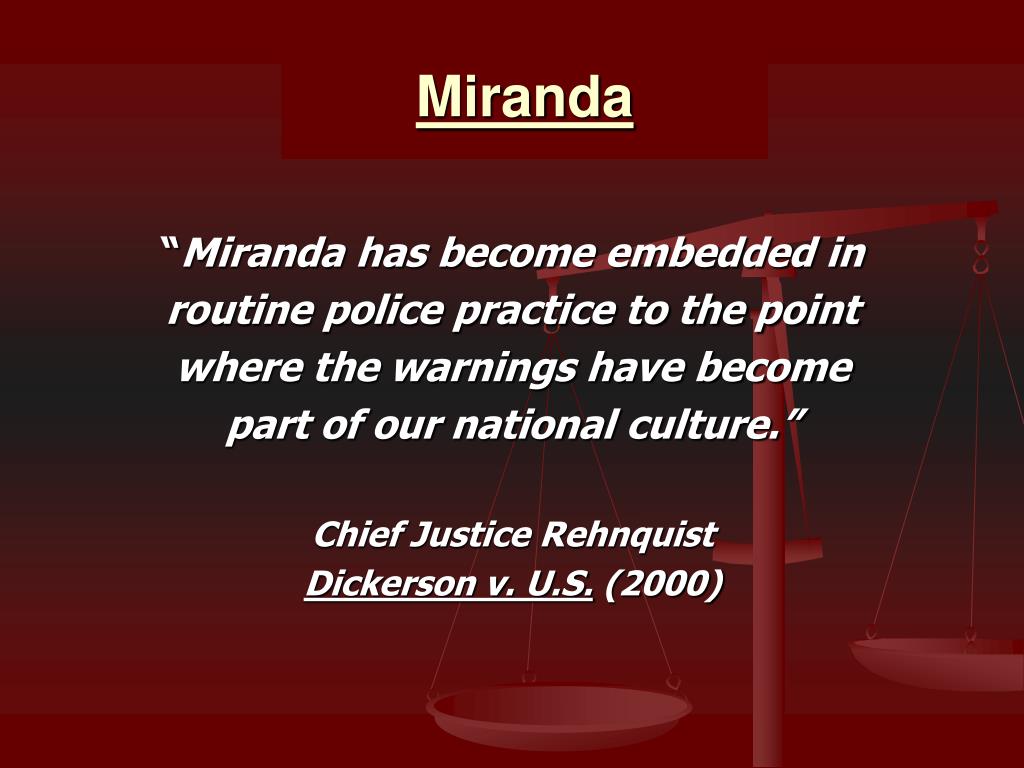 Miranda

“Miranda has become embedded in routine police practice to the point where the warnings have become part of our national culture.”

Chief Justice Rehnquist
Dickerson v. U.S. (2000)